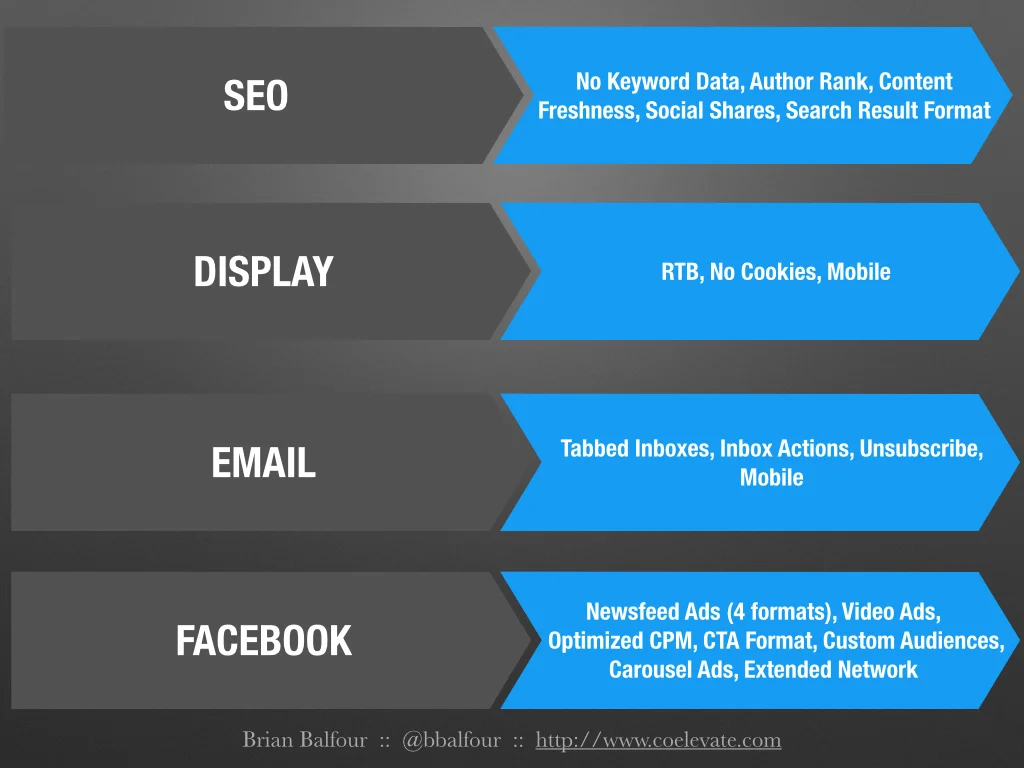 SEO

No Keyword Data, Author Rank, Content Freshness, Social Shares, Search Result Format

DISPLAY

RTB, No Cookies, Mobile

EMAIL

Tabbed Inboxes, Inbox Actions, Unsubscribe, Mobile

FACEBOOK

Newsfeed Ads (4 formats), Video Ads, Optimized CPM, CTA Format, Custom Audiences, Carousel Ads, Extended Network

Brian Balfour :: @bbalfour :: http://www.coelevate.com